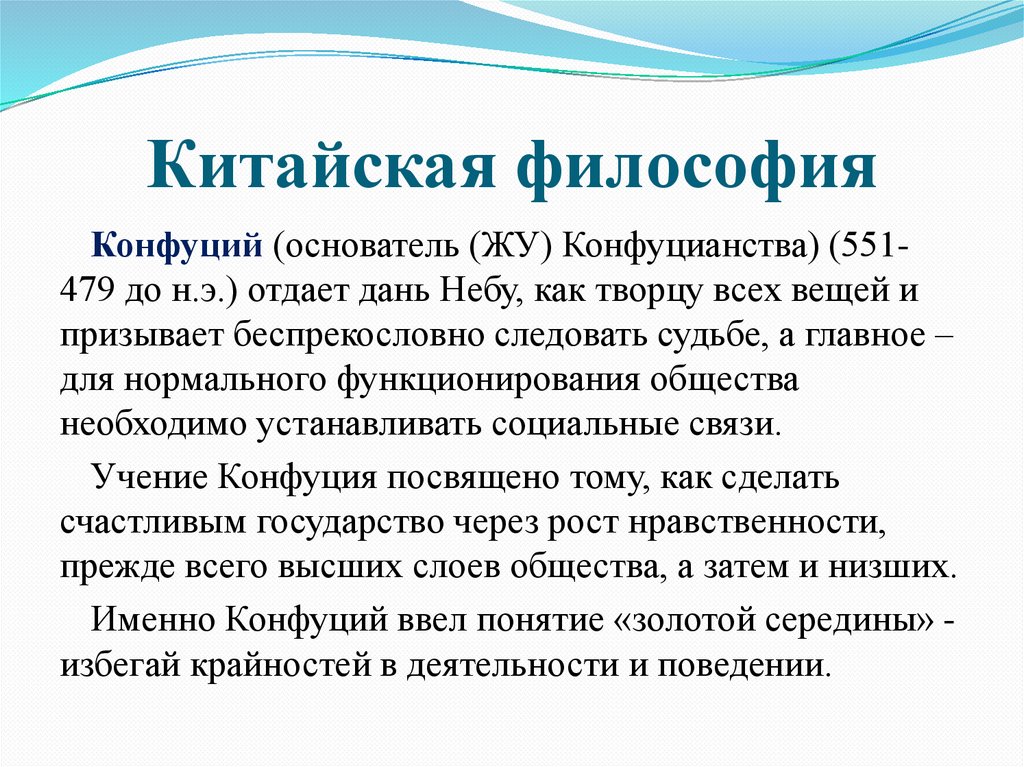 Китайская философия

Конфуций (основатель (ЖУ) Конфуцианства) (551-479 до н.э.) отдает дань Небу, как творцу всех вещей и призывает беспрекословно следовать судьбе, а главное – для нормального функционирования общества необходимо устанавливать социальные связи.

Учение Конфуция посвящено тому, как сделать счастливым государство через рост нравственности, прежде всего высших слоев общества, а затем и низших.

Именно Конфуций ввел понятие «золотой середины» - избегай крайностей в деятельности и поведении.